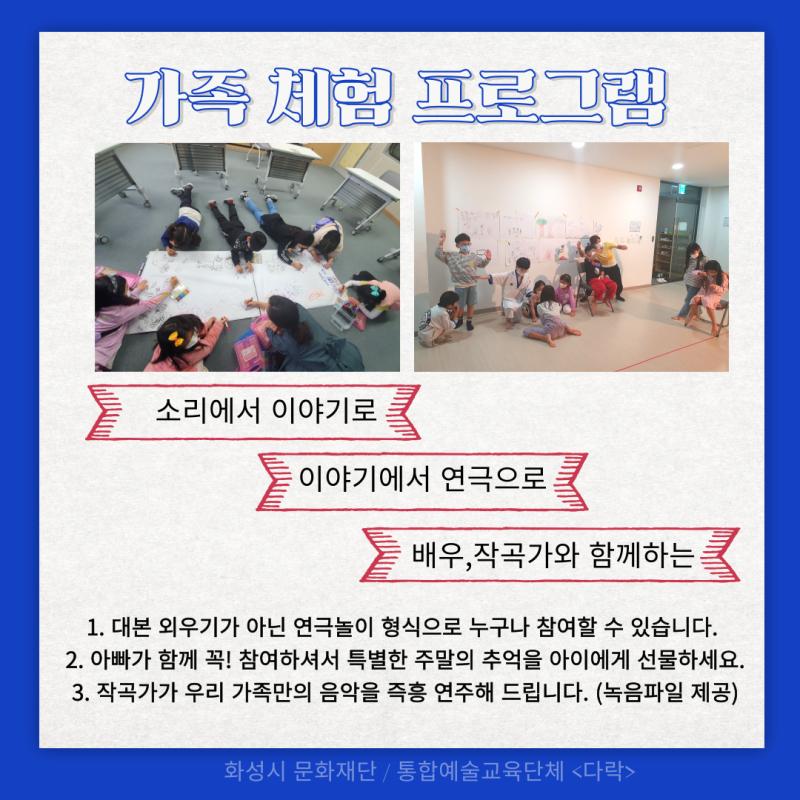 가족 체험 프로그램

소리에서 이야기로

이야기에서 연극으로

배우,작곡가와 함께하는

1. 대본 외우기가 아닌 연극놀이 형식으로 누구나 참여할 수 있습니다.
2. 아빠가 함께 꼭! 참여하셔서 특별한 주말의 추억을 아이에게 선물하세요.
3. 작곡가가 우리 가족만의 음악을 즉흥 연주해 드립니다. (녹음파일 제공)

화성시 문화재단 / 통합예술교육단체 <다락>